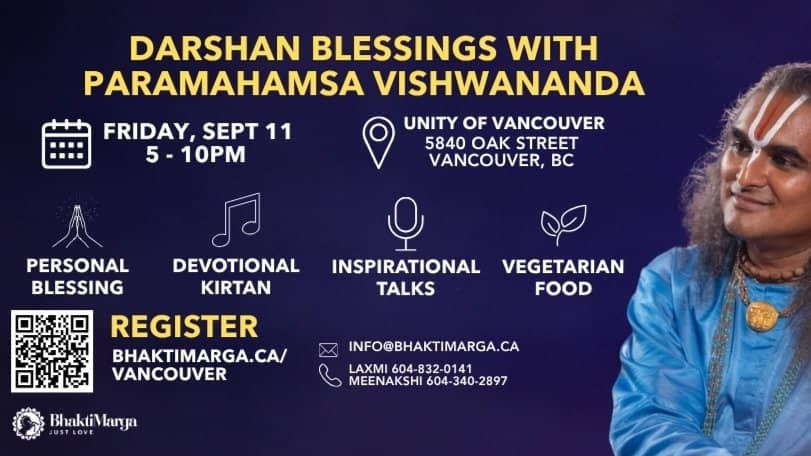 DARSHAN BLESSINGS WITH PARAMAHAMSA VISHWANANDA

FRIDAY, SEPT 11
5 - 10PM

UNITY OF VANCOUVER
5840 OAK STREET
VANCOUVER, BC

PERSONAL BLESSING

DEVOTIONAL KIRTAN

INSPIRATIONAL TALKS

VEGETARIAN FOOD

REGISTER
BHAKTIMARGA.CA/VANCOUVER

INFO@BHAKTIMARGA.CA
LAXMI 604-832-0141
MEENAKSHI 604-340-2897

BhaktiMarga
JUST LOVE